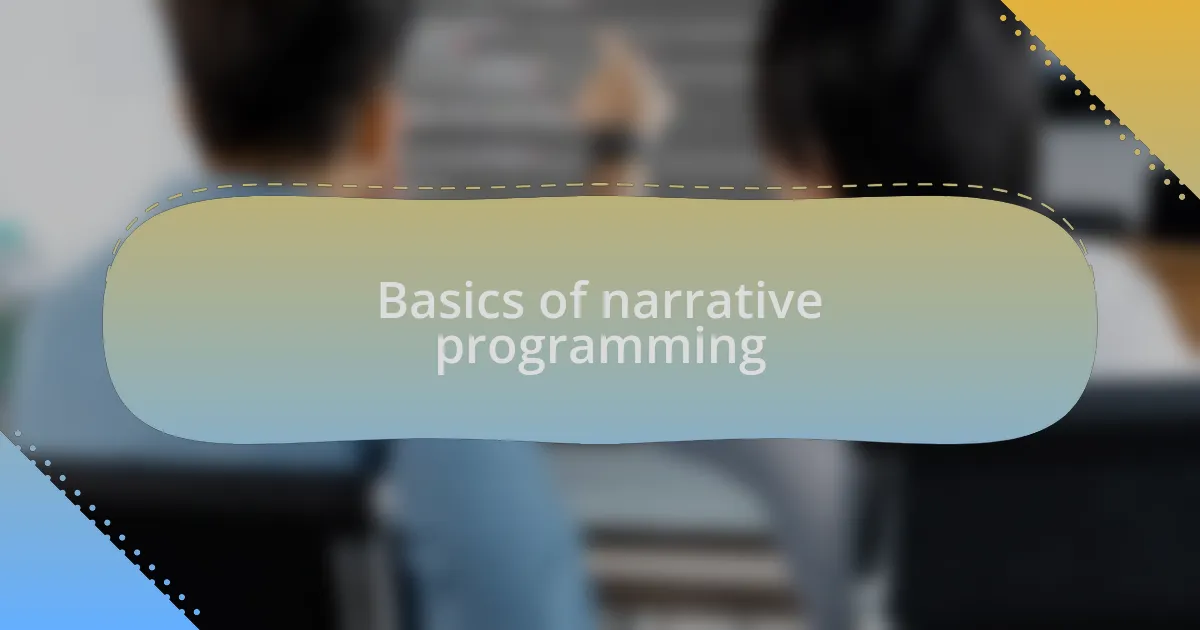 Basics of narrative programming